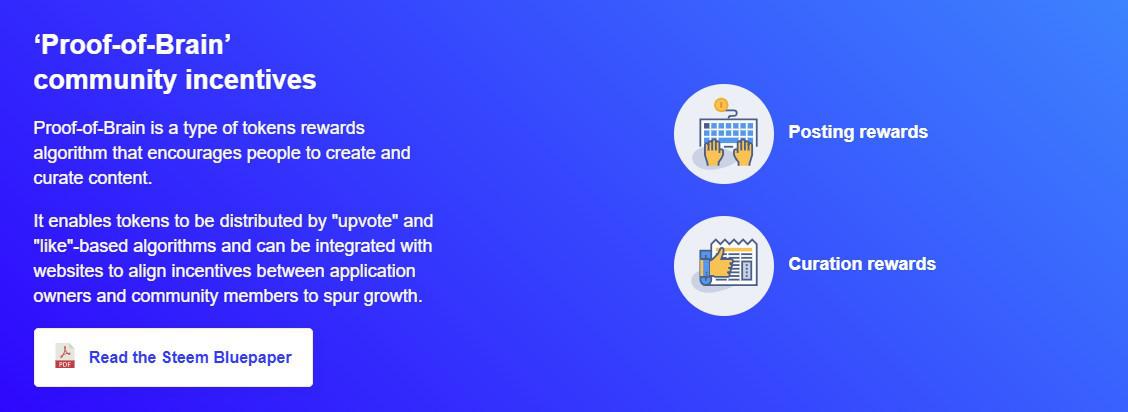 ‘Proof-of-Brain’
community incentives

Proof-of-Brain is a type of tokens rewards algorithm that encourages people to create and curate content.

It enables tokens to be distributed by "upvote" and "like"-based algorithms and can be integrated with websites to align incentives between application owners and community members to spur growth.

PDF Read the Steem Bluepaper

Posting rewards

Curation rewards